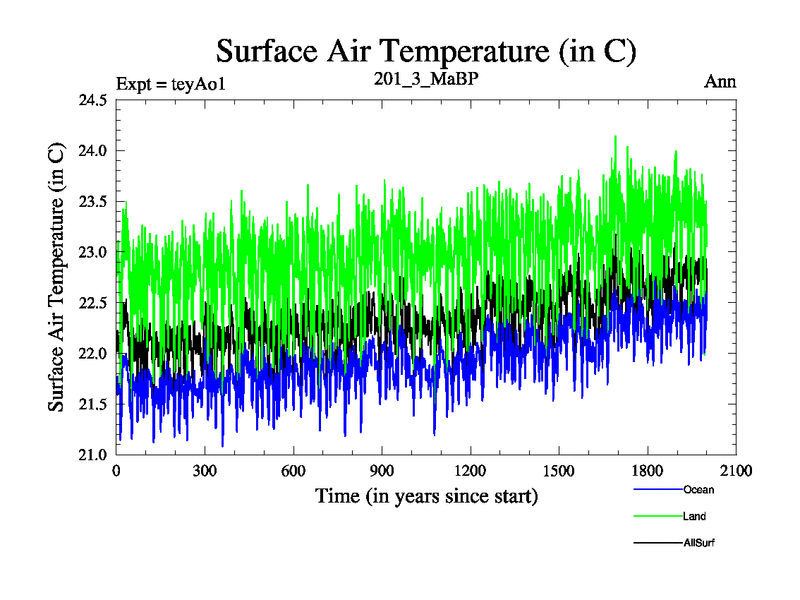 Surface Air Temperature (in C)

Expt = teyAo1

201_3_MaBP

Ann

Surface Air Temperature (in C)

24.5
24.0
23.5
23.0
22.5
22.0
21.5
21.0

0
300
600
900
1200
1500
1800
2100

Time (in years since start)

Ocean
Land
AllSurf